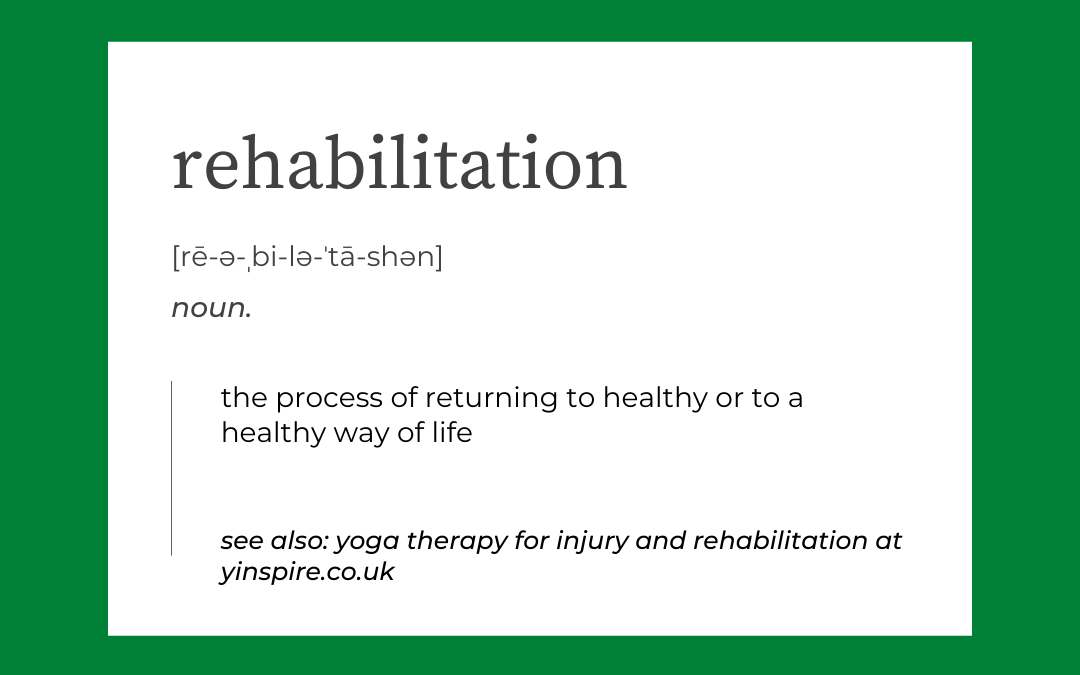 rehabilitation

[rē-ə-ˌbi-lə-ˈtā-shən]

noun.

the process of returning to healthy or to a healthy way of life

see also: yoga therapy for injury and rehabilitation at yinspire.co.uk